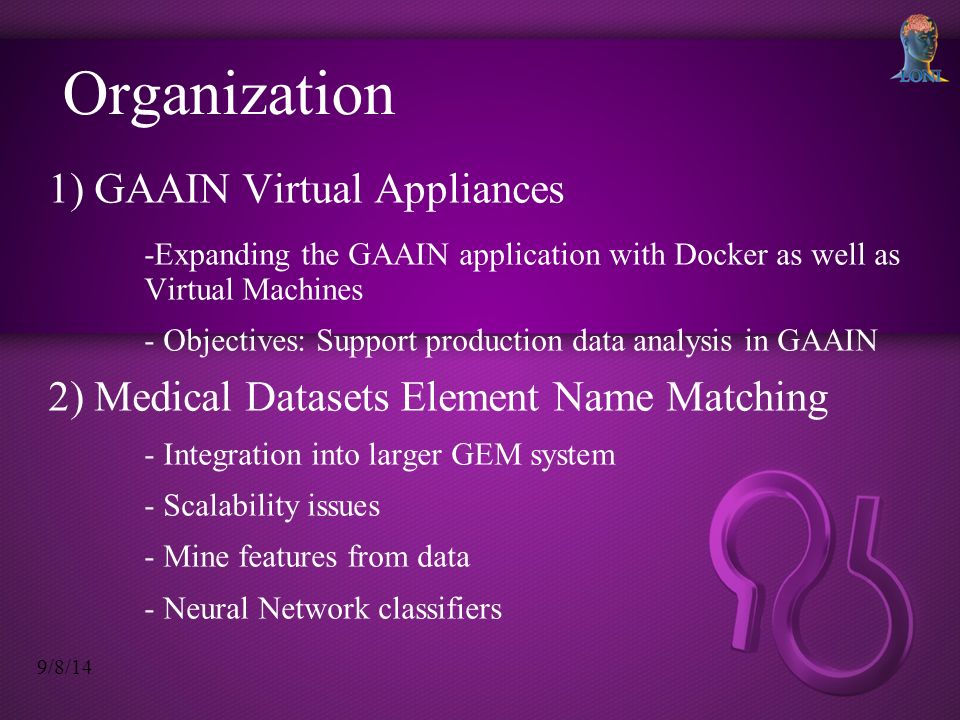 LONI

Organization

1) GAAIN Virtual Appliances

-Expanding the GAAIN application with Docker as well as Virtual Machines

- Objectives: Support production data analysis in GAAIN

2) Medical Datasets Element Name Matching

- Integration into larger GEM system

- Scalability issues

- Mine features from data

- Neural Network classifiers

9/8/14